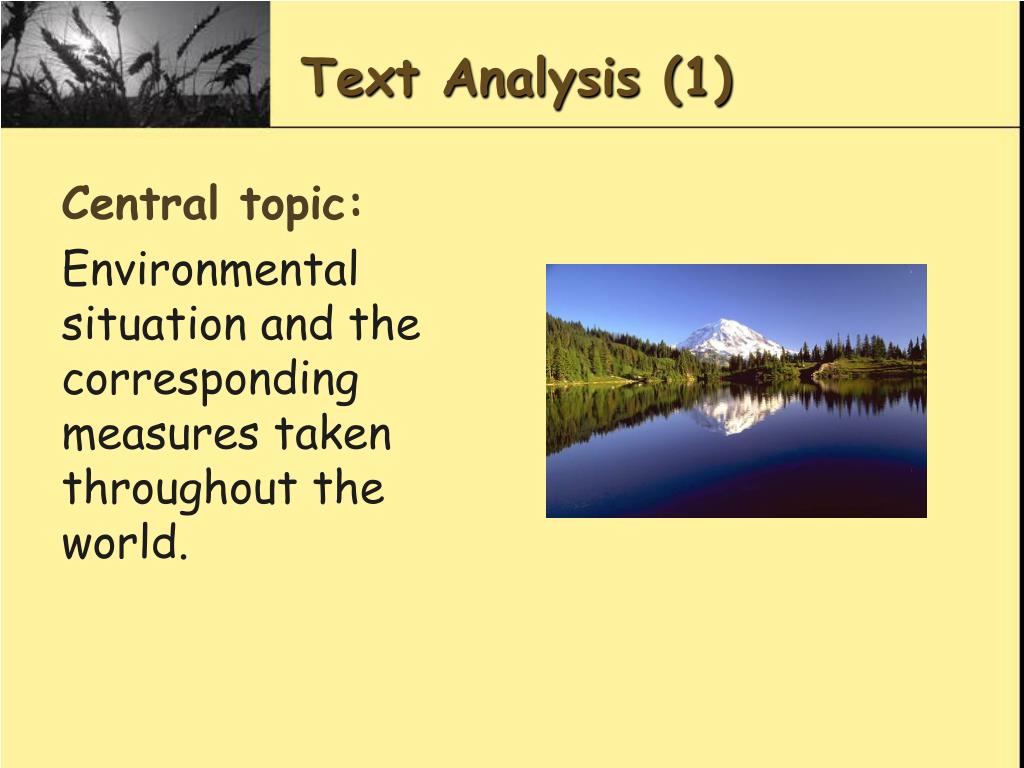 Text Analysis (1)

Central topic:

Environmental situation and the corresponding measures taken throughout the world.